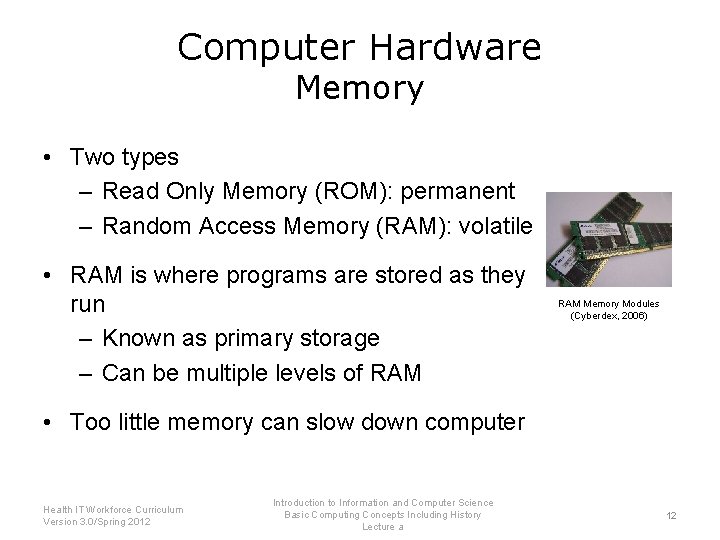 Computer Hardware
Memory

• Two types
– Read Only Memory (ROM): permanent
– Random Access Memory (RAM): volatile

• RAM is where programs are stored as they run
– Known as primary storage
– Can be multiple levels of RAM

• Too little memory can slow down computer

RAM Memory Modules (Cyberdex, 2006)

Health IT Workforce Curriculum
Version 3.0/Spring 2012

Introduction to Information and Computer Science
Basic Computing Concepts Including History
Lecture a

12